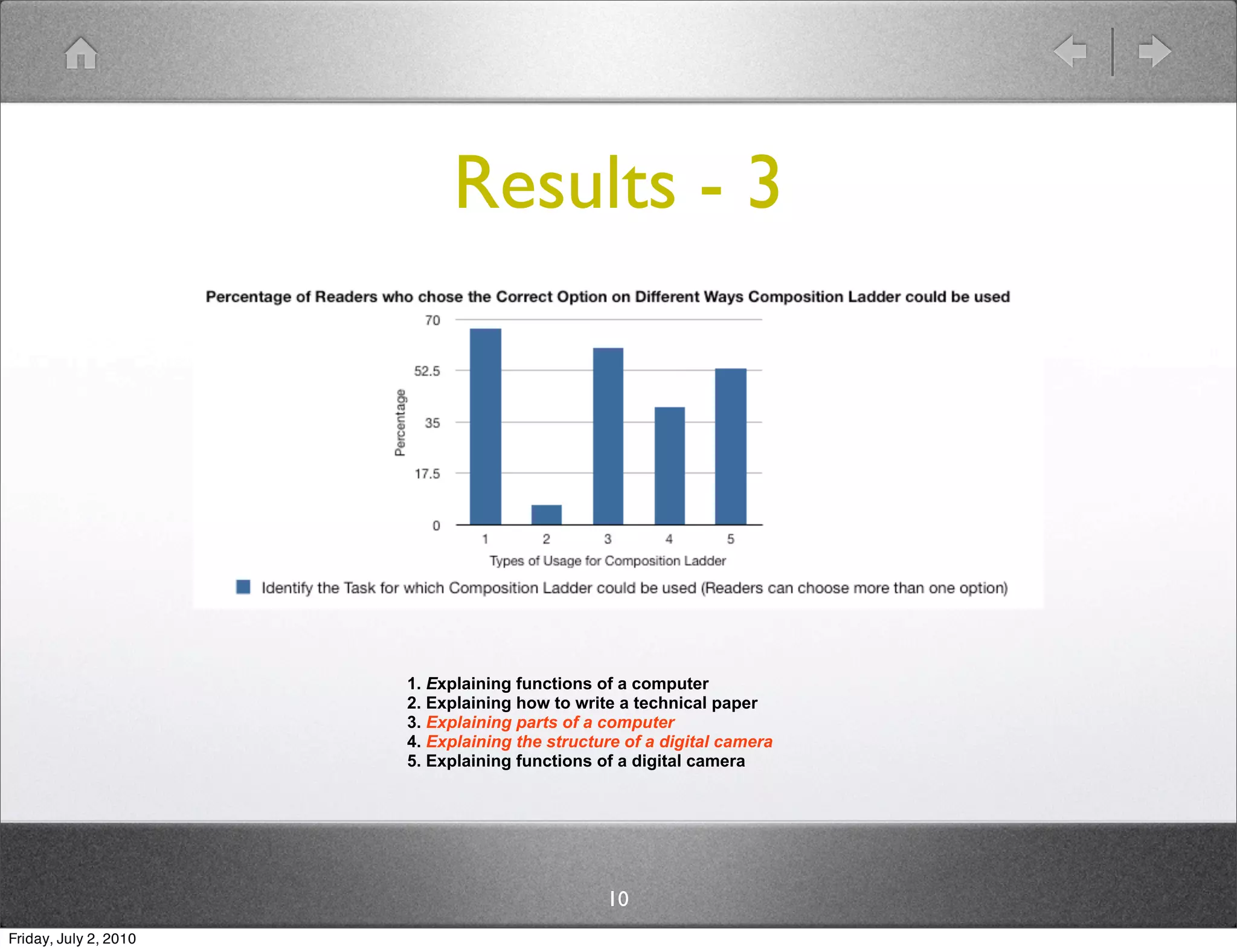 Results - 3

Percentage of Readers who chose the Correct Option on Different Ways Composition Ladder could be used

70
52.5
35
17.5
0

Percentage

1 2 3 4 5

Types of Usage for Composition Ladder

Identify the Task for which Composition Ladder could be used (Readers can choose more than one option)

1. Explaining functions of a computer
2. Explaining how to write a technical paper
3. Explaining parts of a computer
4. Explaining the structure of a digital camera
5. Explaining functions of a digital camera

10

Friday, July 2, 2010